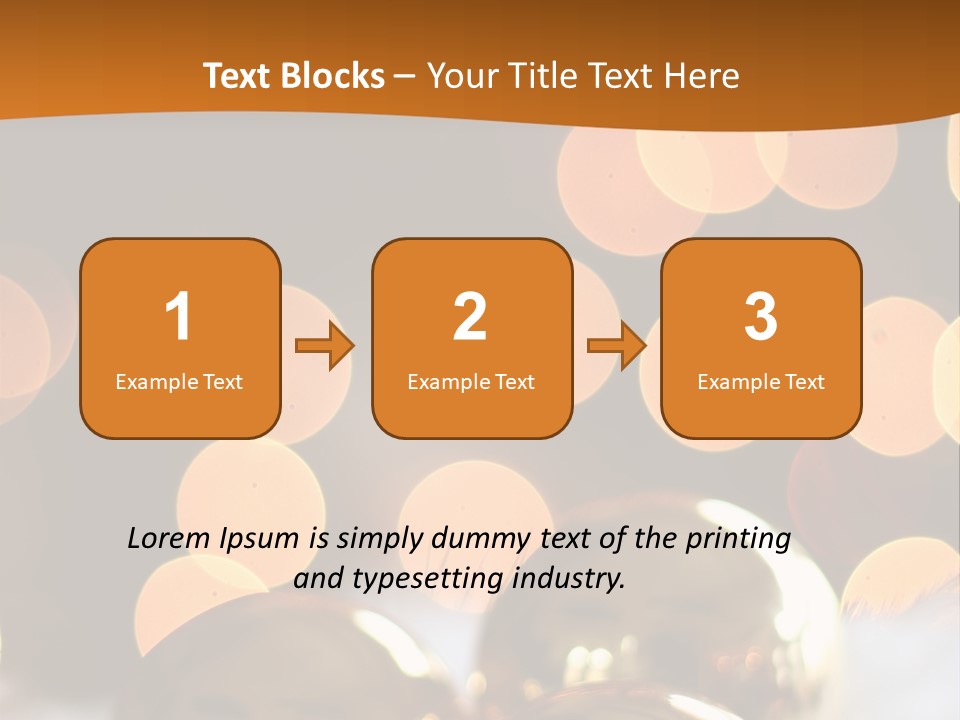 Text Blocks – Your Title Text Here

1
Example Text

2
Example Text

3
Example Text

Lorem Ipsum is simply dummy text of the printing and typesetting industry.